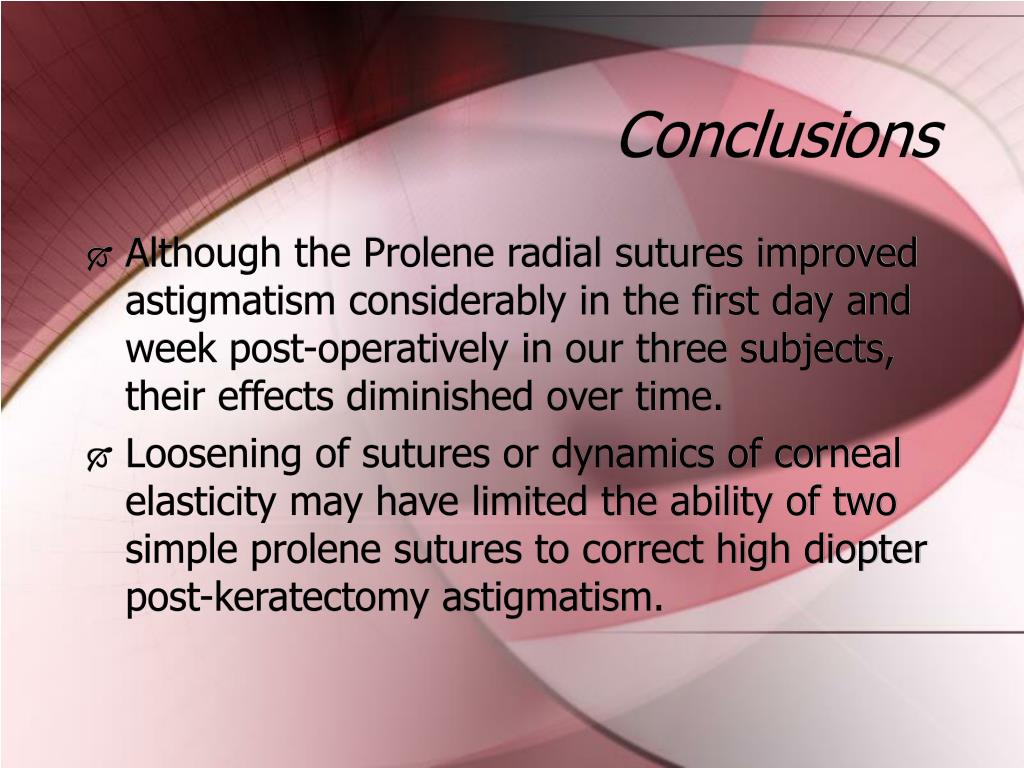 Conclusions

Although the Prolene radial sutures improved astigmatism considerably in the first day and week post-operatively in our three subjects, their effects diminished over time.

Loosening of sutures or dynamics of corneal elasticity may have limited the ability of two simple prolene sutures to correct high diopter post-keratectomy astigmatism.